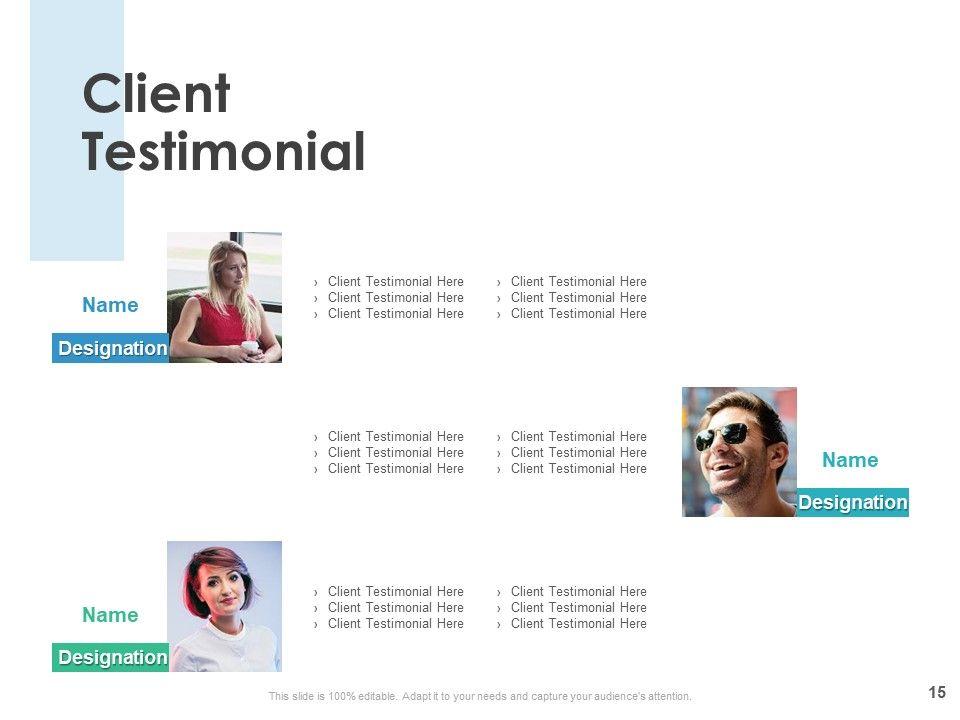 Client Testimonial

Name

Designation

› Client Testimonial Here
› Client Testimonial Here
› Client Testimonial Here

› Client Testimonial Here
› Client Testimonial Here
› Client Testimonial Here

› Client Testimonial Here
› Client Testimonial Here
› Client Testimonial Here

› Client Testimonial Here
› Client Testimonial Here
› Client Testimonial Here

Name

Designation

Name

Designation

› Client Testimonial Here
› Client Testimonial Here
› Client Testimonial Here

› Client Testimonial Here
› Client Testimonial Here
› Client Testimonial Here

This slide is 100% editable. Adapt it to your needs and capture your audience's attention.

15